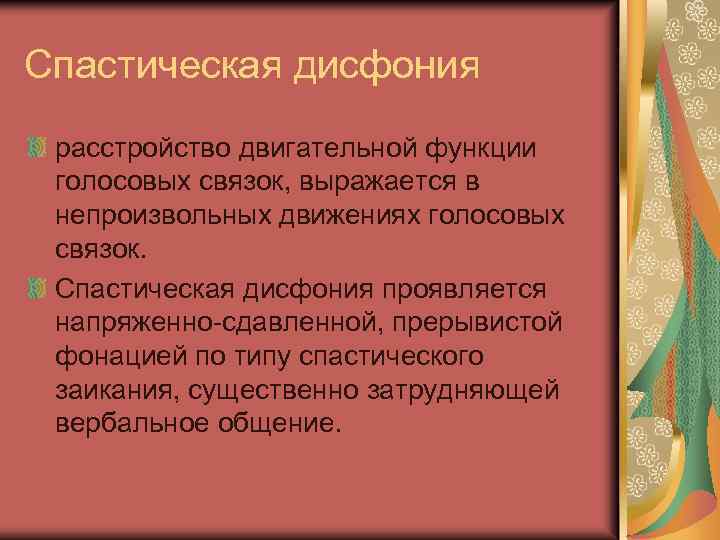 Спастическая дисфония

расстройство двигательной функции голосовых связок, выражается в непроизвольных движениях голосовых связок.

Спастическая дисфония проявляется напряженно-сдавленной, прерывистой фонацией по типу спастического заикания, существенно затрудняющей вербальное общение.